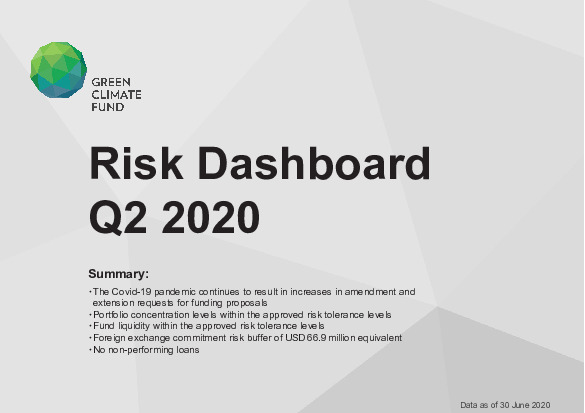 GREEN
CLIMATE
FUND

Risk Dashboard
Q2 2020

Summary:

• The Covid-19 pandemic continues to result in increases in amendment and extension requests for funding proposals
• Portfolio concentration levels within the approved risk tolerance levels
• Fund liquidity within the approved risk tolerance levels
• Foreign exchange commitment risk buffer of USD 66.9 million equivalent
• No non-performing loans

Data as of 30 June 2020